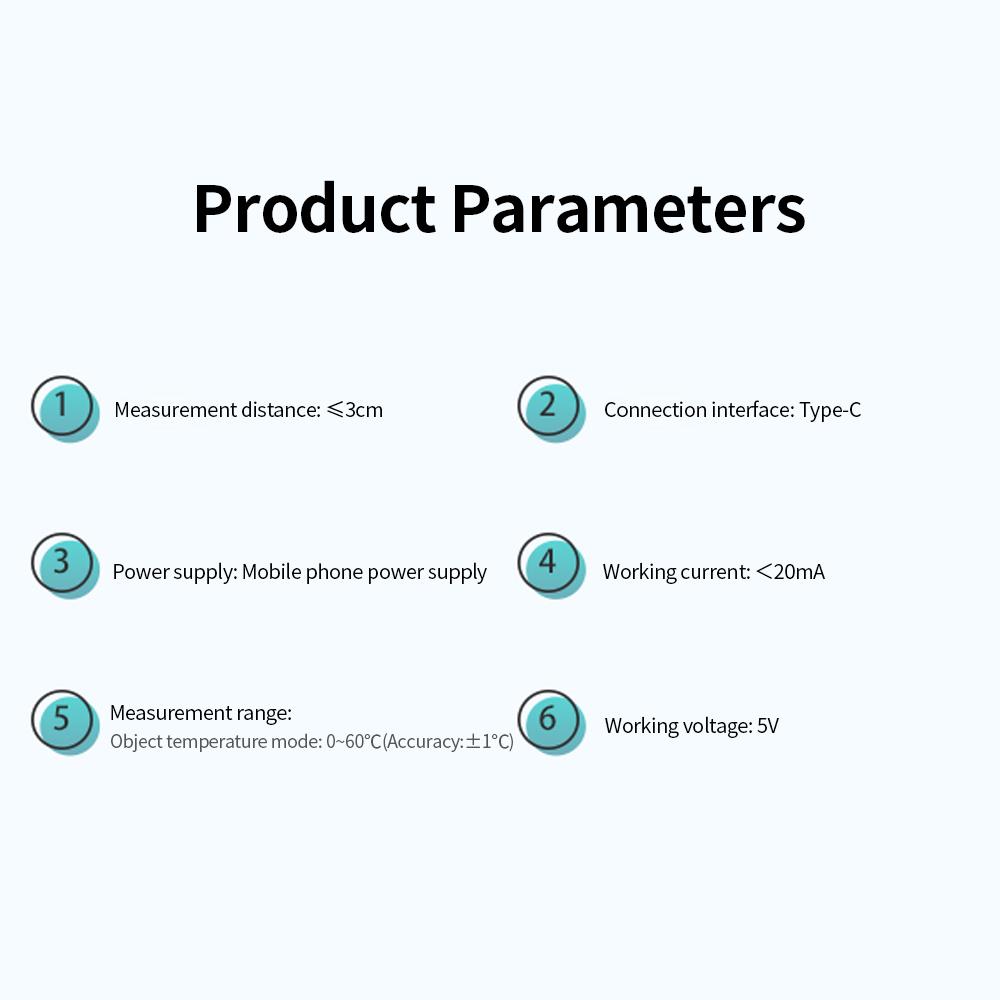 Product Parameters

1 Measurement distance: ≤3cm

2 Connection interface: Type-C

3 Power supply: Mobile phone power supply

4 Working current: <20mA

5 Measurement range:
Object temperature mode: 0~60°C(Accuracy:±1°C)

6 Working voltage: 5V